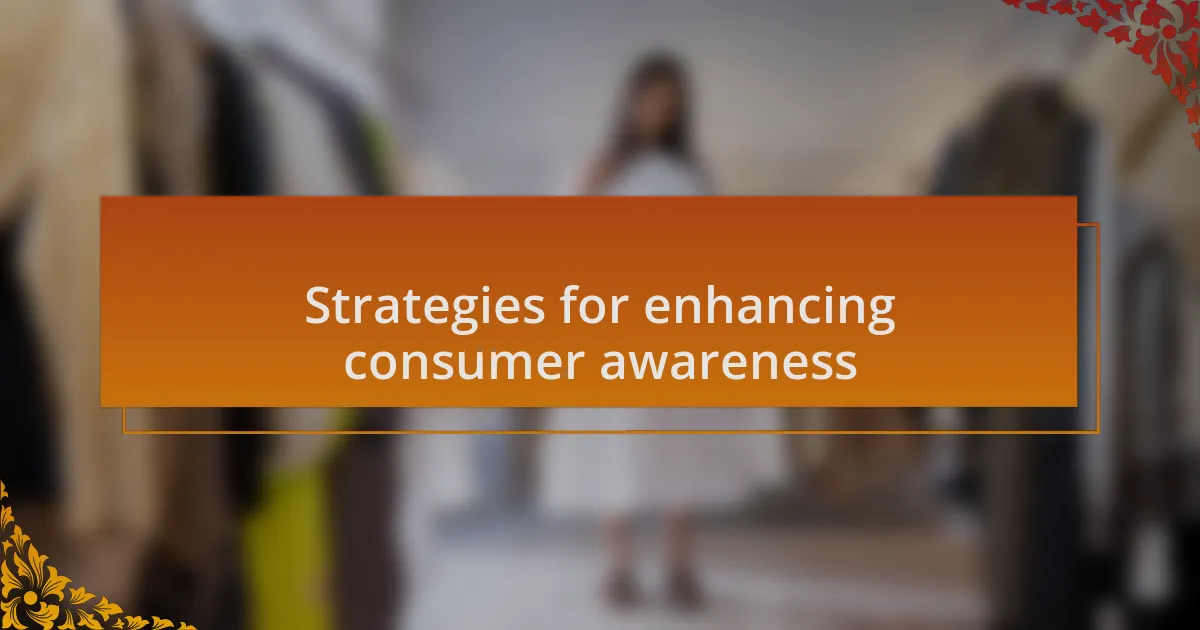 Strategies for enhancing consumer awareness